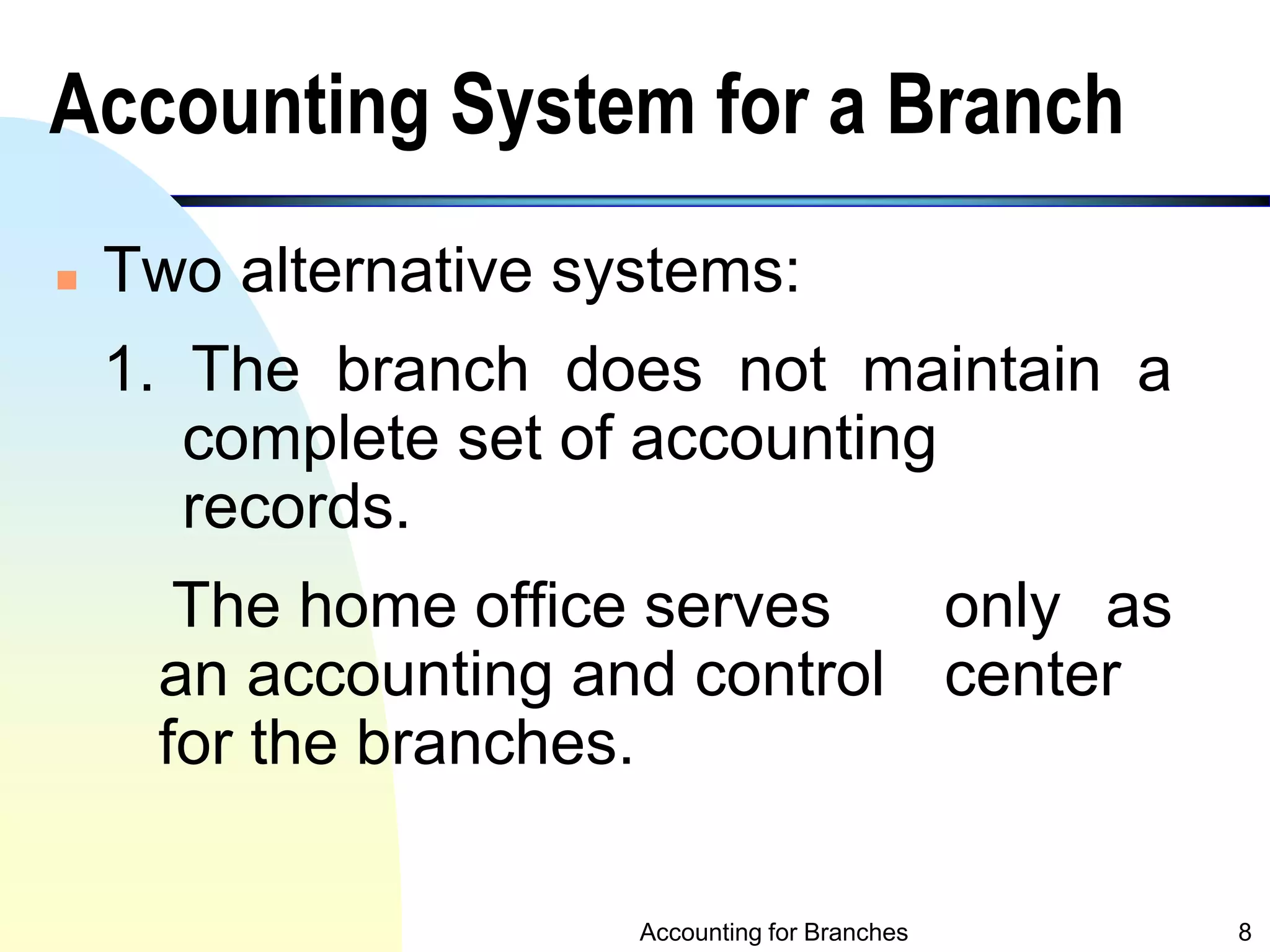 Accounting System for a Branch

Two alternative systems:

1. The branch does not maintain a complete set of accounting records.

The home office serves only as an accounting and control center for the branches.

Accounting for Branches

8